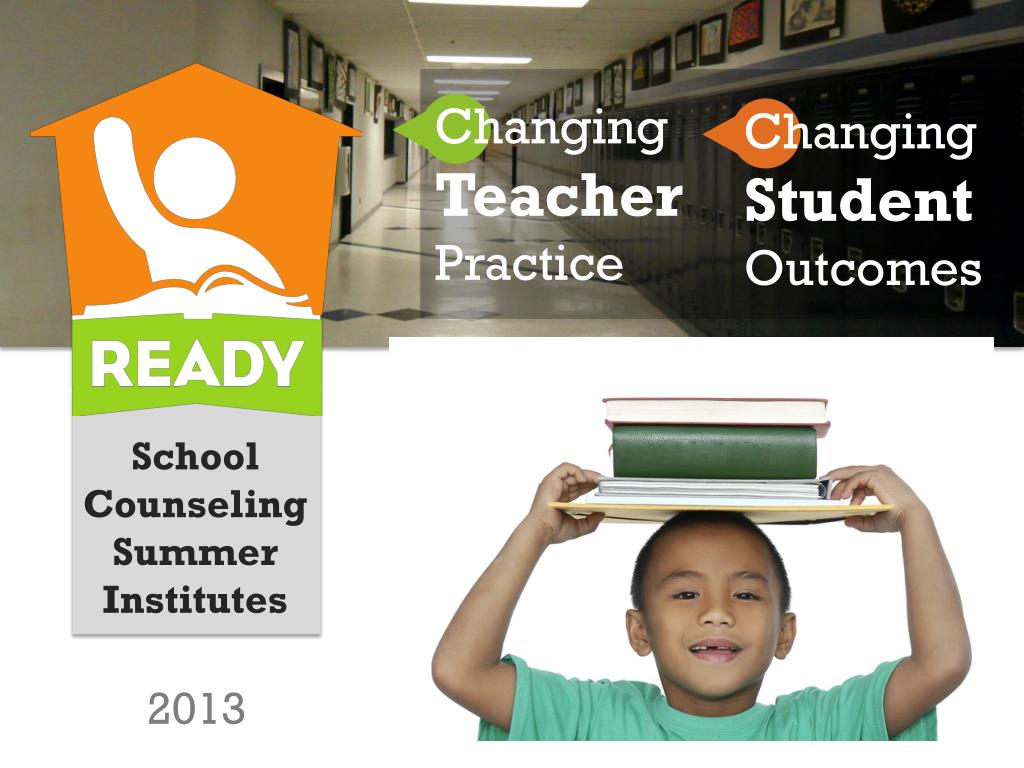 Changing Teacher Practice

Changing Student Outcomes

READY

School Counseling Summer Institutes

2013